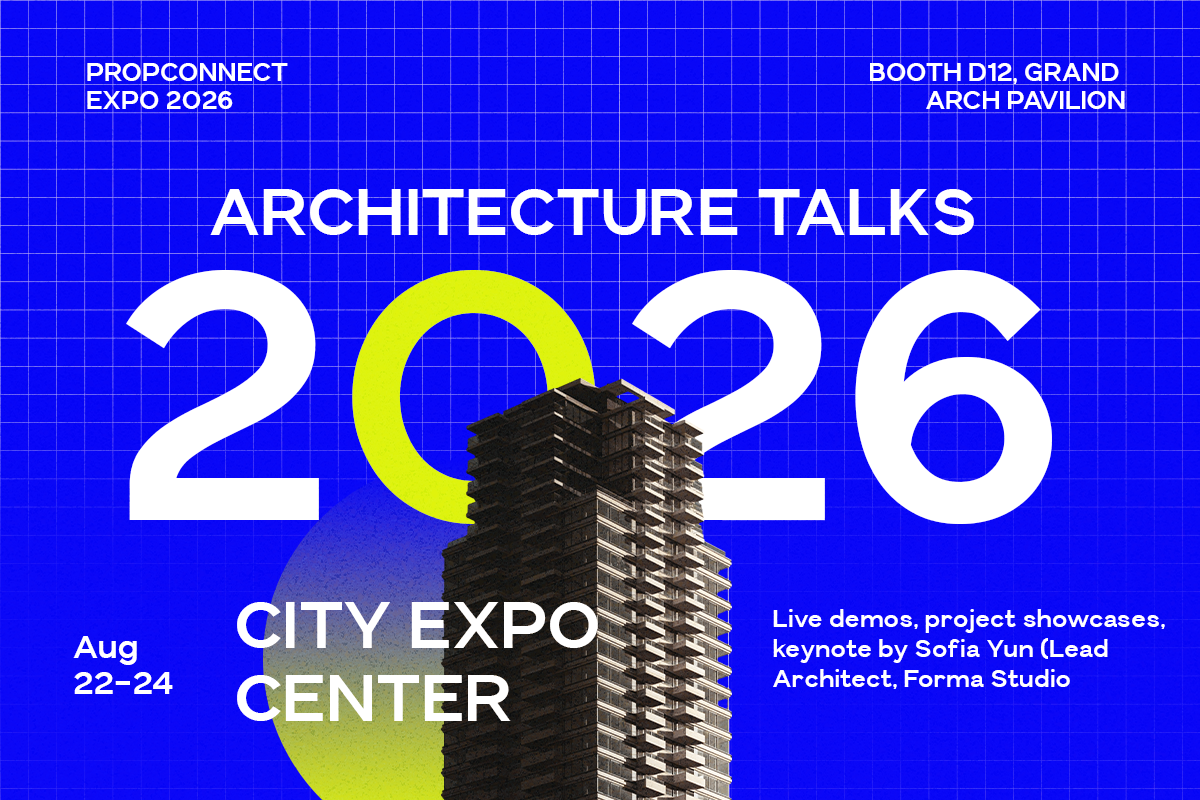 PROPCONNECT EXPO 2026

BOOTH D12, GRAND ARCH PAVILION

ARCHITECTURE TALKS

2026

Aug 22-24

CITY EXPO CENTER

Live demos, project showcases, keynote by Sofia Yun (Lead Architect, Forma Studio